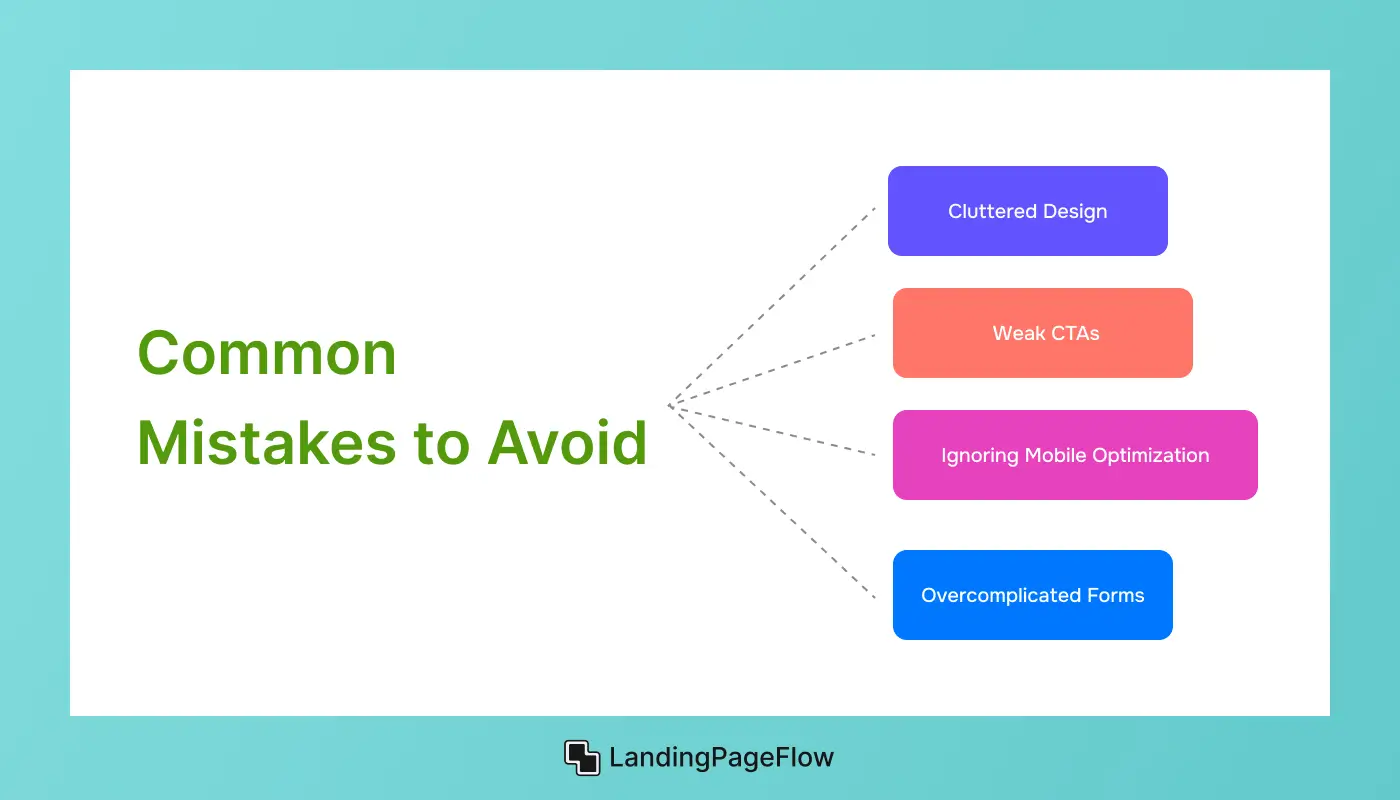 Common Mistakes to Avoid

Cluttered Design

Weak CTAs

Ignoring Mobile Optimization

Overcomplicated Forms

LandingPageFlow